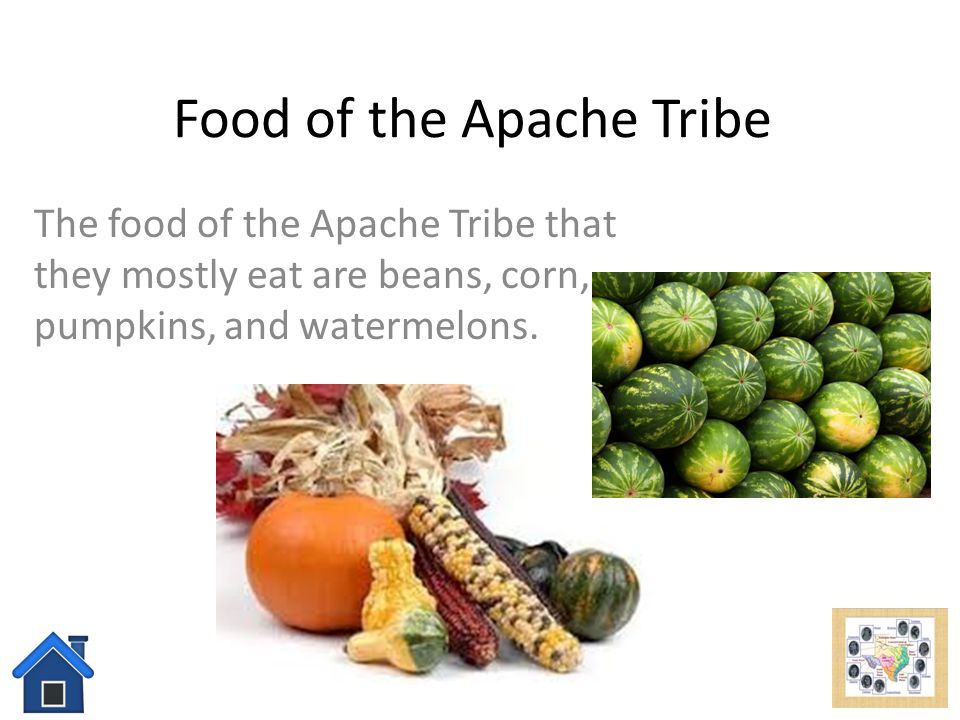 Food of the Apache Tribe

The food of the Apache Tribe that they mostly eat are beans, corn, pumpkins, and watermelons.